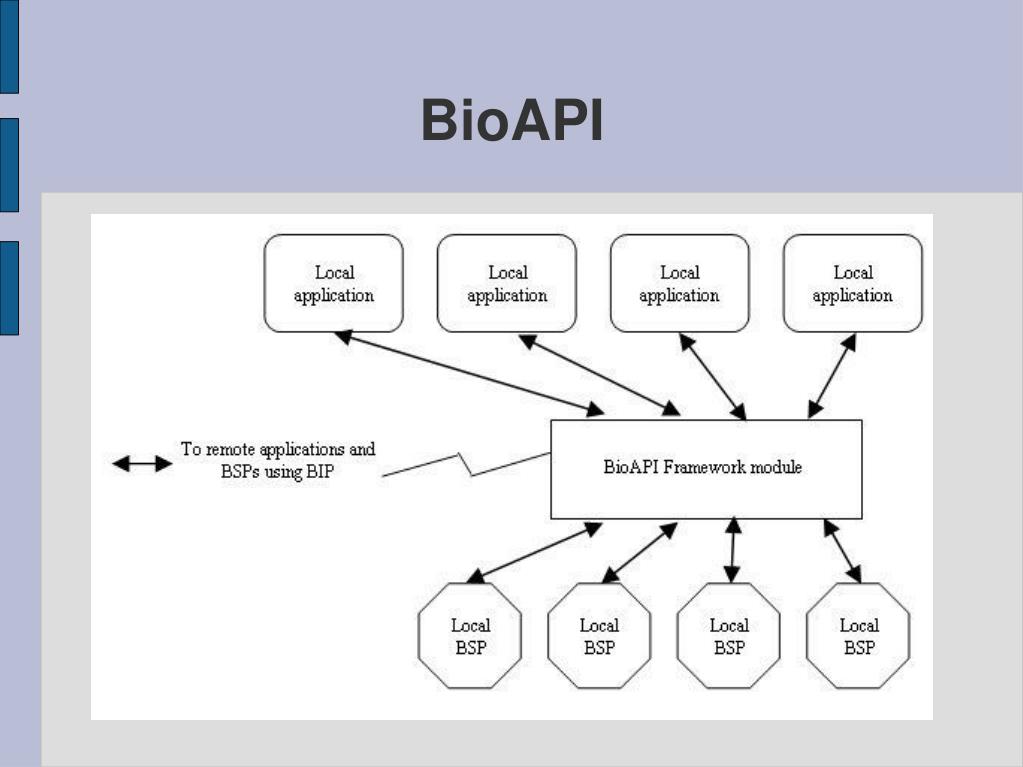 BioAPI

Local application

Local application

Local application

Local application

To remote applications and BSPs using BIP

BioAPI Framework module

Local BSP

Local BSP

Local BSP

Local BSP